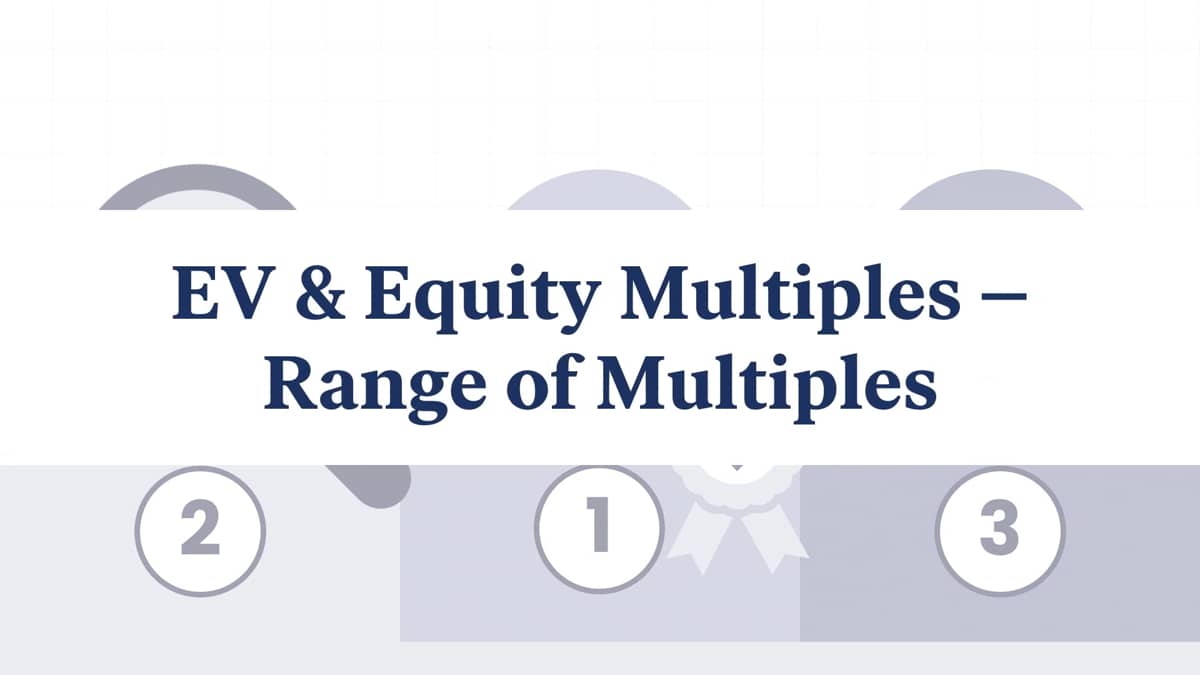 EV & Equity Multiples – Range of Multiples

2

1

3